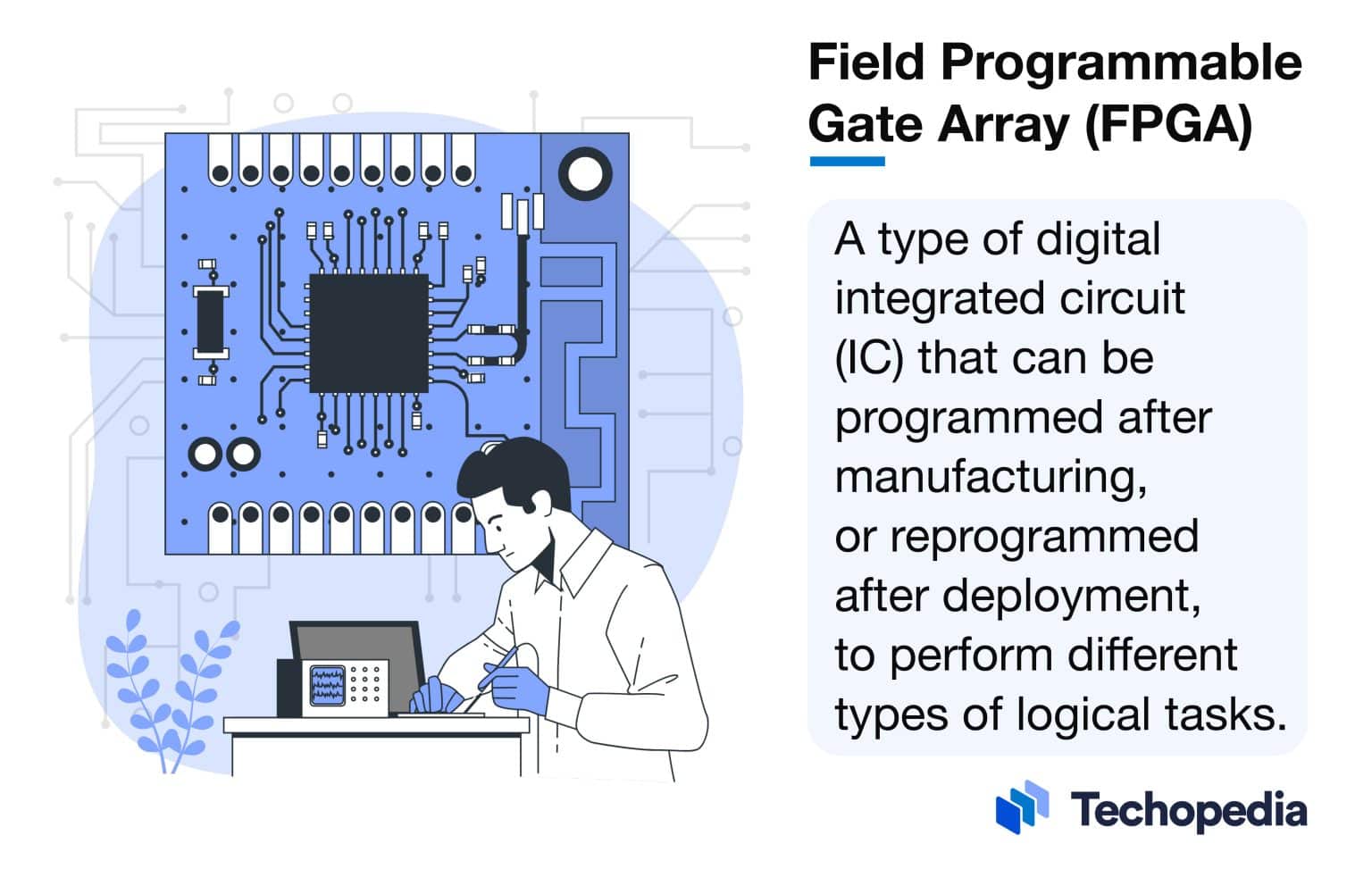 Field Programmable Gate Array (FPGA)

A type of digital integrated circuit (IC) that can be programmed after manufacturing, or reprogrammed after deployment, to perform different types of logical tasks.

Techopedia